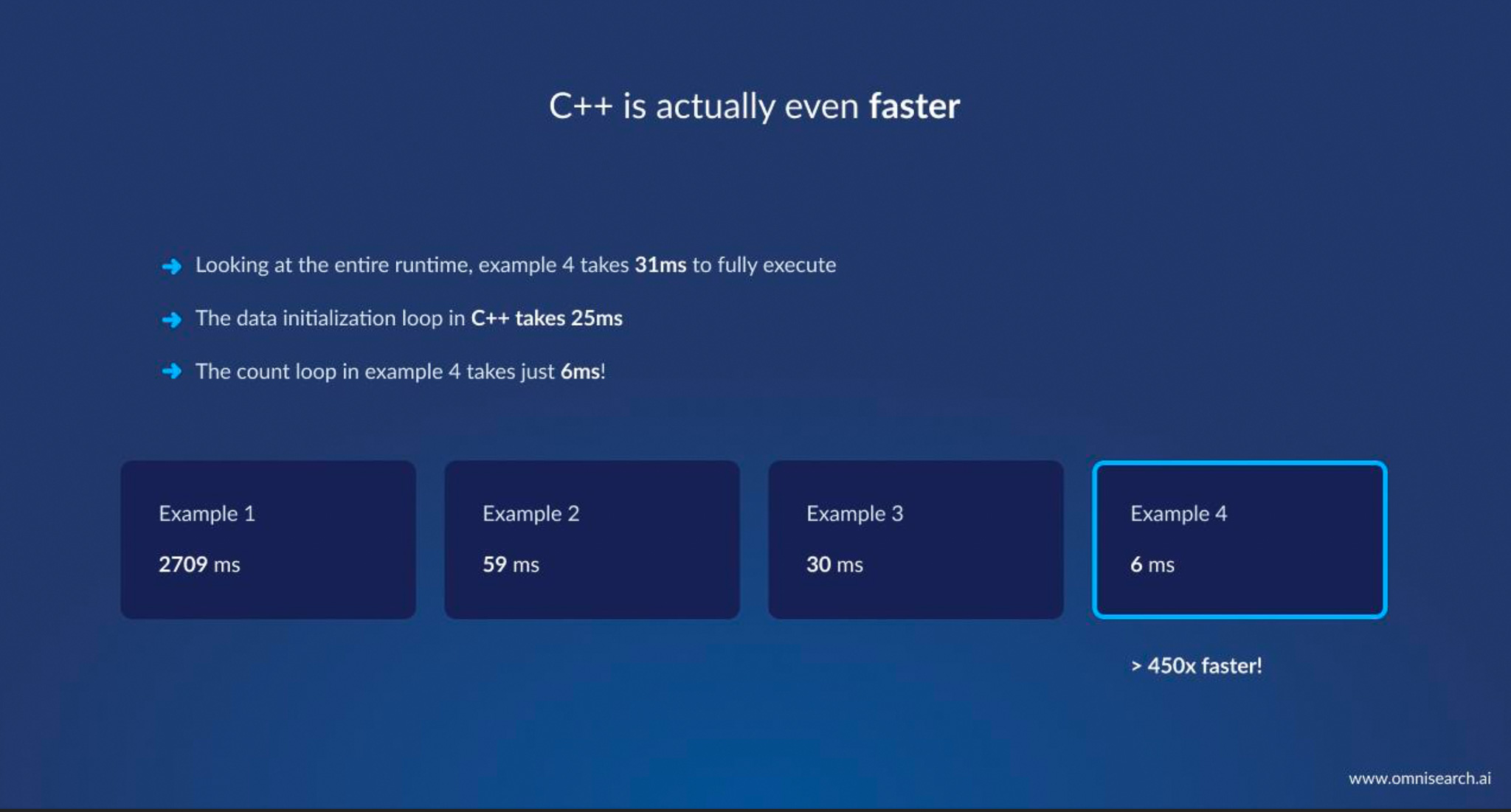 C++ is actually even faster

Looking at the entire runtime, example 4 takes 31ms to fully execute

The data initialization loop in C++ takes 25ms

The count loop in example 4 takes just 6ms!

Example 1

2709 ms

Example 2

59 ms

Example 3

30 ms

Example 4

6 ms

> 450x faster!

www.omnisearch.ai